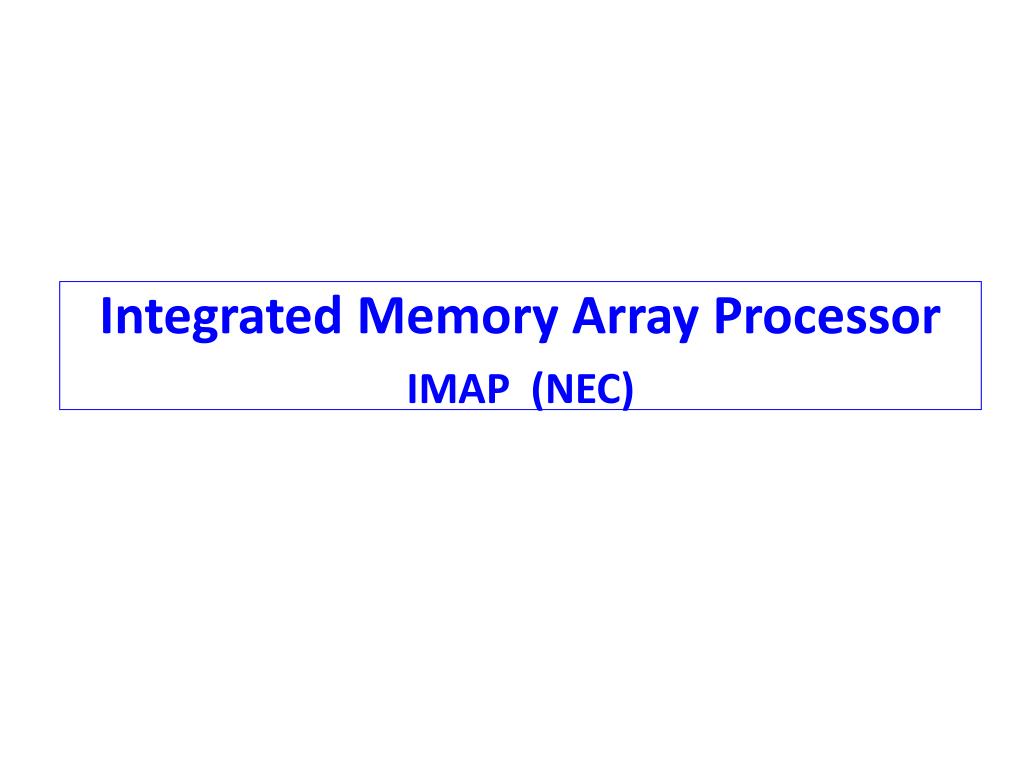 Integrated Memory Array Processor
IMAP (NEC)